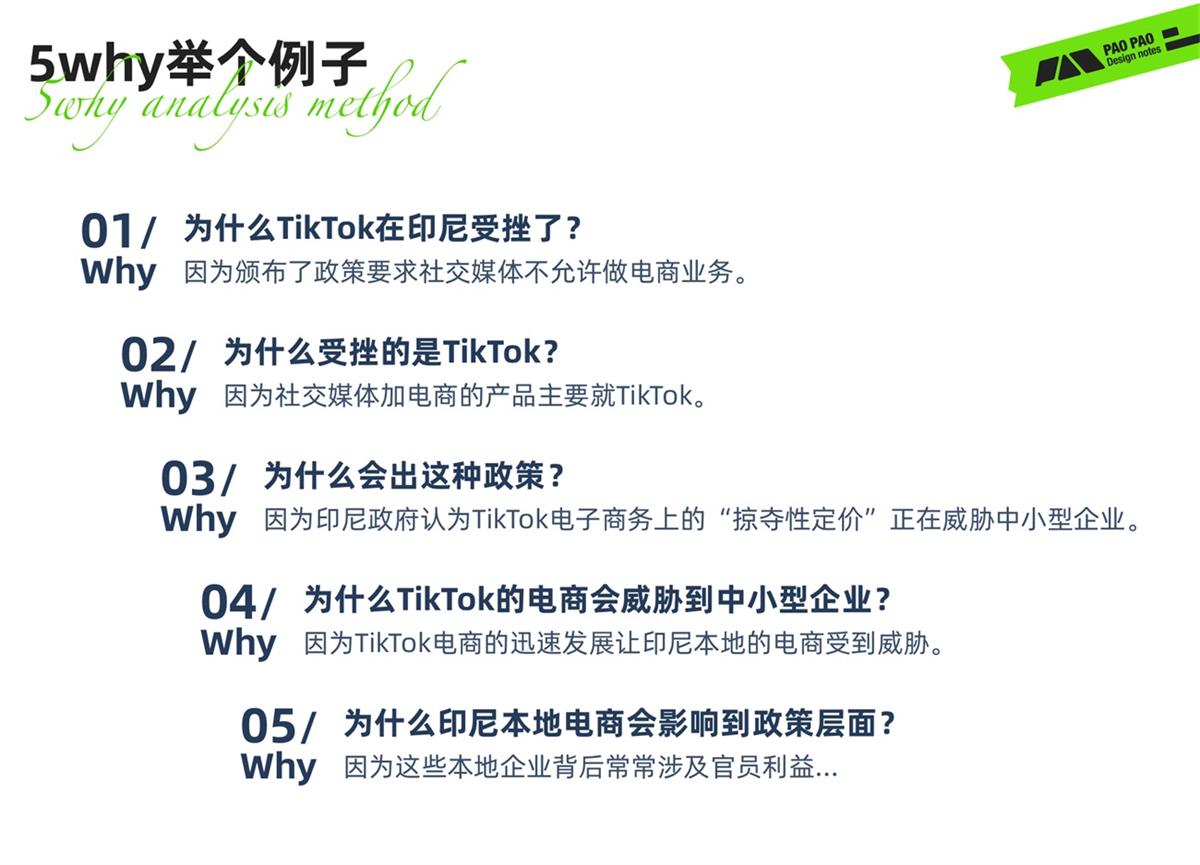 5why举个例子

5why analysis method

PAO PAO
Design notes

01/ Why
为什么TikTok在印尼受挫了？
因为颁布了政策要求社交媒体不允许做电商业务。

02/ Why
为什么受挫的是TikTok？
因为社交媒体加电商的产品主要就TikTok。

03/ Why
为什么会出这种政策？
因为印尼政府认为TikTok电子商务上的“掠夺性定价”正在威胁中小型企业。

04/ Why
为什么TikTok的电商会威胁到中小型企业？
因为TikTok电商的迅速发展让印尼本地的电商受到威胁。

05/ Why
为什么印尼本地电商会影响到政策层面？
因为这些本地企业背后常常涉及官员利益...